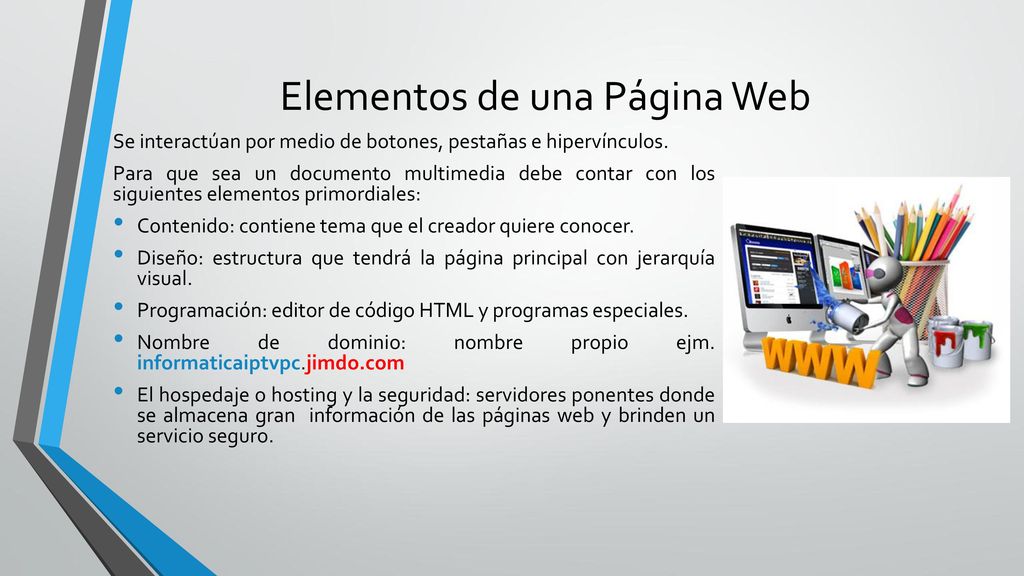 Elementos de una Página Web

Se interactúan por medio de botones, pestañas e hipervínculos.

Para que sea un documento multimedia debe contar con los siguientes elementos primordiales:

• Contenido: contiene tema que el creador quiere conocer.
• Diseño: estructura que tendrá la página principal con jerarquía visual.
• Programación: editor de código HTML y programas especiales.
• Nombre de dominio: nombre propio ejm. informaticaiptvpc.jimdo.com
• El hospedaje o hosting y la seguridad: servidores ponentes donde se almacena gran información de las páginas web y brinden un servicio seguro.

WWW